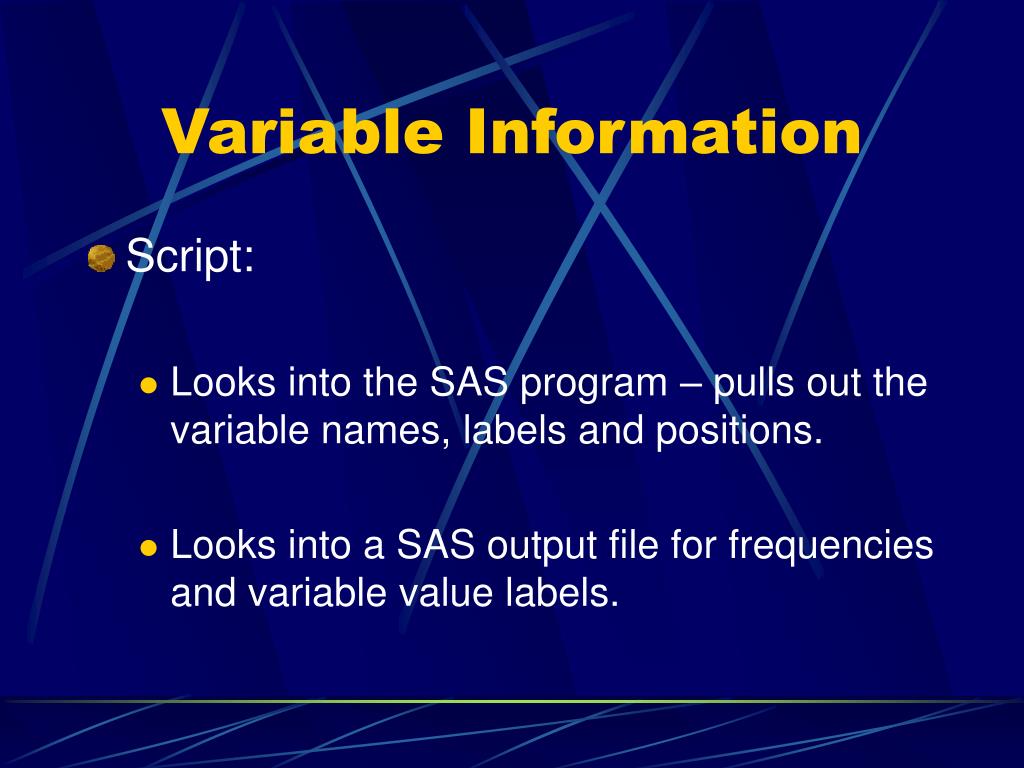 Variable Information

Script:

Looks into the SAS program – pulls out the variable names, labels and positions.

Looks into a SAS output file for frequencies and variable value labels.